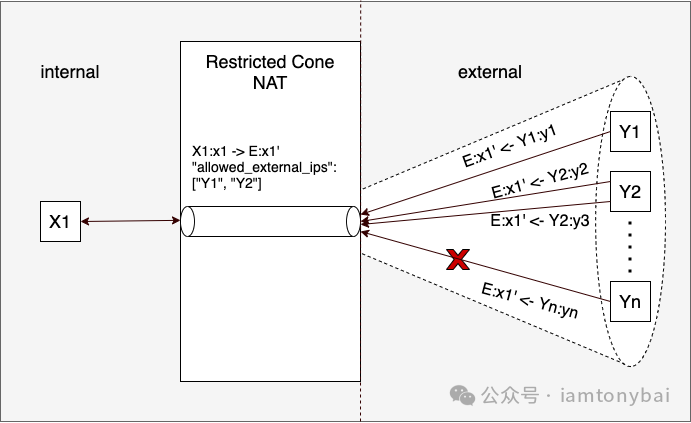 internal

Restricted Cone NAT

external

X1:x1 -> E:x1'
"allowed_external_ips":
["Y1", "Y2"]

X1

E:x1' <- Y1:y1

E:x1' <- Y2:y2

E:x1' <- Y2:y3

E:x1' <- Yn:yn

Y1

Y2

Yn

公众号 · iamtonybai